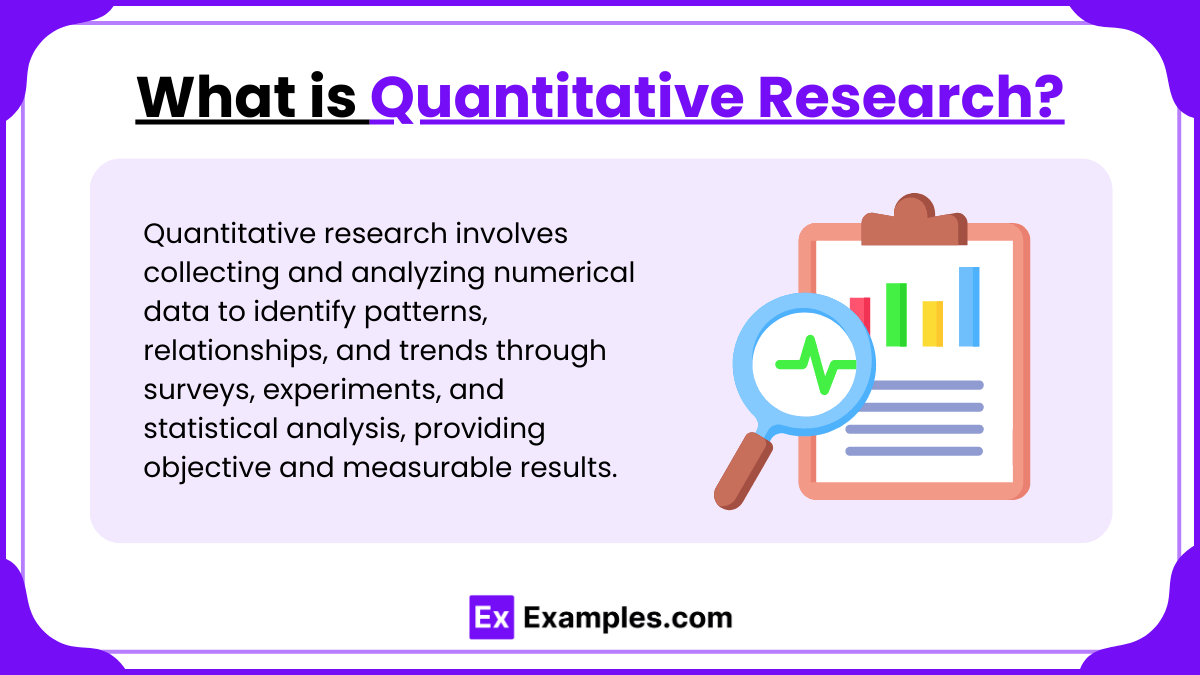 What is Quantitative Research?

Quantitative research involves collecting and analyzing numerical data to identify patterns, relationships, and trends through surveys, experiments, and statistical analysis, providing objective and measurable results.

Ex Examples.com